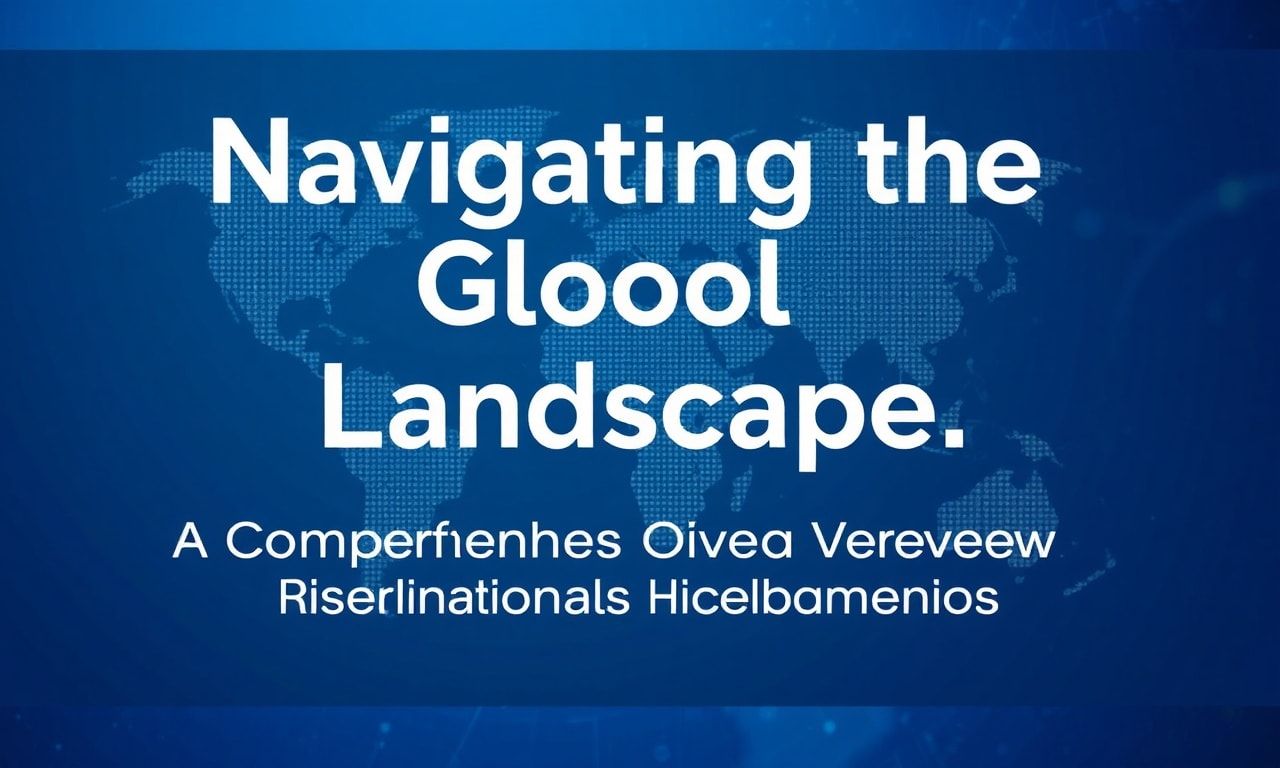 Navigating the Gloool Landscape.

A Comperfıenhes Oivea Vereveew Riserlinationals Hicelbamenios